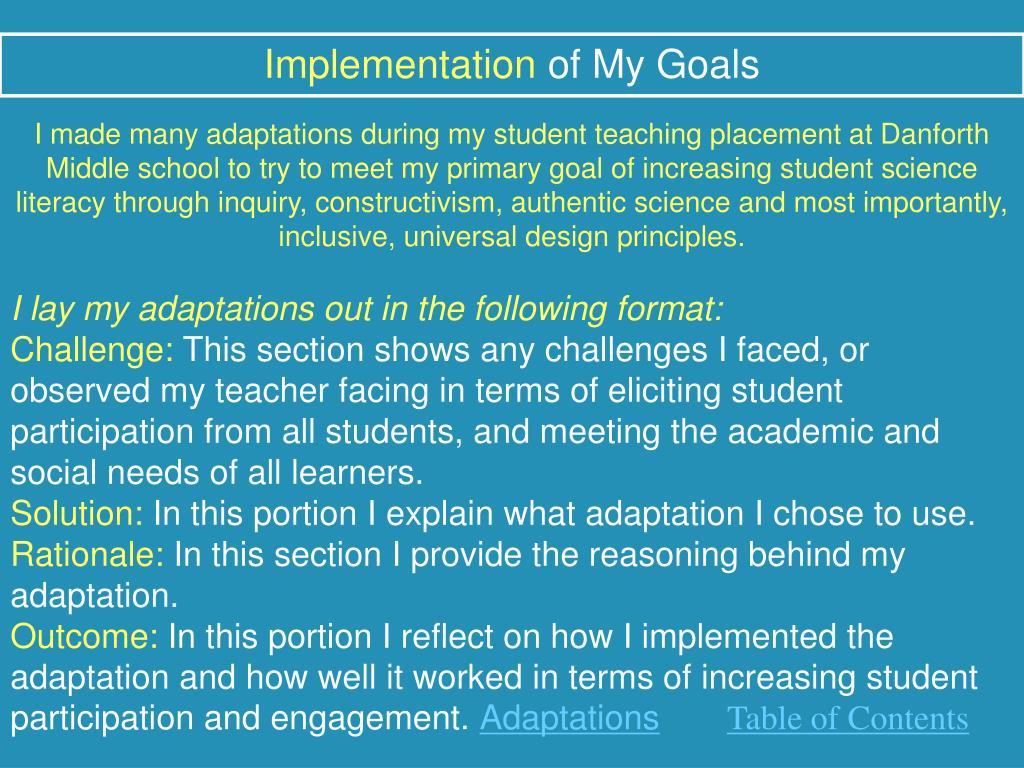 Implementation of My Goals

I made many adaptations during my student teaching placement at Danforth Middle school to try to meet my primary goal of increasing student science literacy through inquiry, constructivism, authentic science and most importantly, inclusive, universal design principles.

I lay my adaptations out in the following format:
Challenge: This section shows any challenges I faced, or observed my teacher facing in terms of eliciting student participation from all students, and meeting the academic and social needs of all learners.
Solution: In this portion I explain what adaptation I chose to use.
Rationale: In this section I provide the reasoning behind my adaptation.
Outcome: In this portion I reflect on how I implemented the adaptation and how well it worked in terms of increasing student participation and engagement. Adaptations Table of Contents